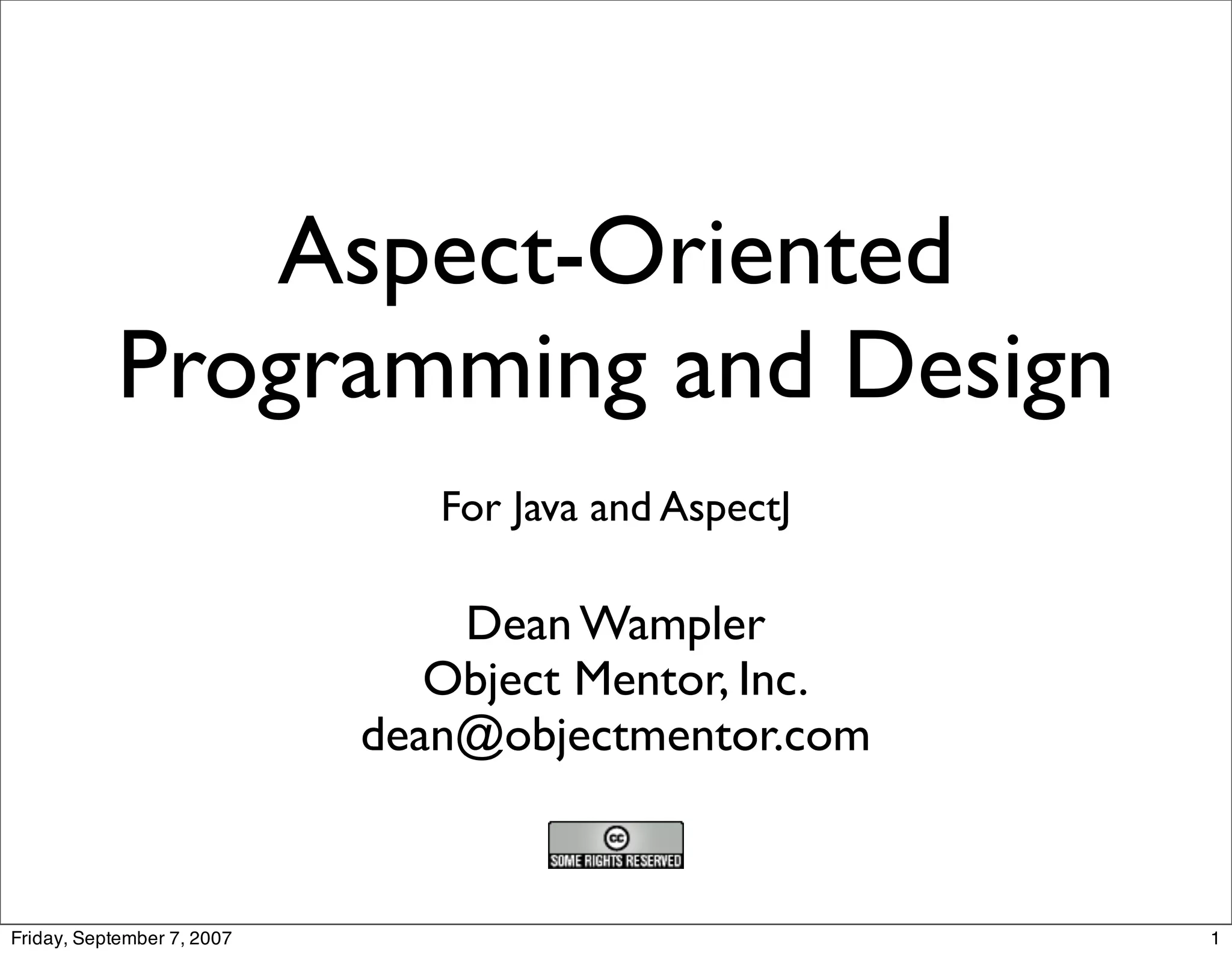 Aspect-Oriented Programming and Design

For Java and AspectJ

Dean Wampler
Object Mentor, Inc.
dean@objectmentor.com

cc
SOME RIGHTS RESERVED

Friday, September 7, 2007

1